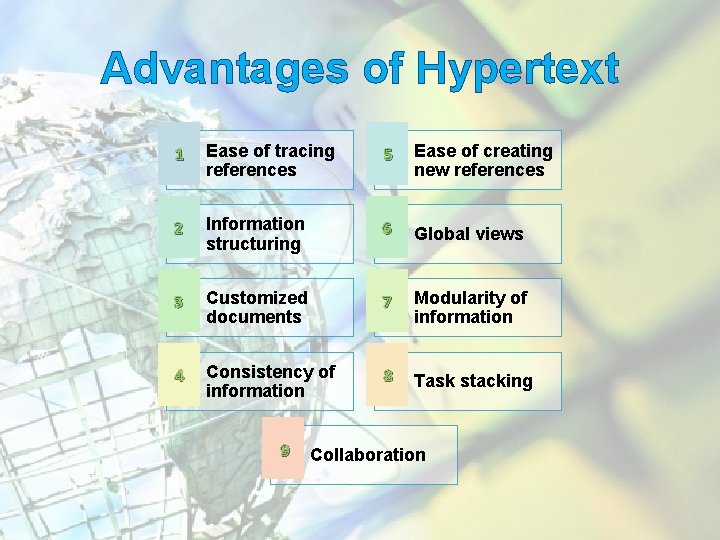 Advantages of Hypertext

1 Ease of tracing references

2 Information structuring

3 Customized documents

4 Consistency of information

5 Ease of creating new references

6 Global views

7 Modularity of information

8 Task stacking

9 Collaboration